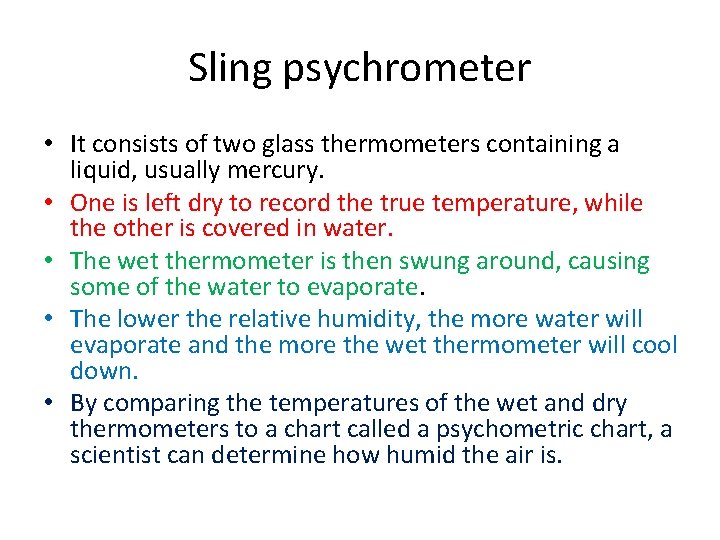 Sling psychrometer

• It consists of two glass thermometers containing a liquid, usually mercury.
• One is left dry to record the true temperature, while the other is covered in water.
• The wet thermometer is then swung around, causing some of the water to evaporate.
• The lower the relative humidity, the more water will evaporate and the more the wet thermometer will cool down.
• By comparing the temperatures of the wet and dry thermometers to a chart called a psychometric chart, a scientist can determine how humid the air is.